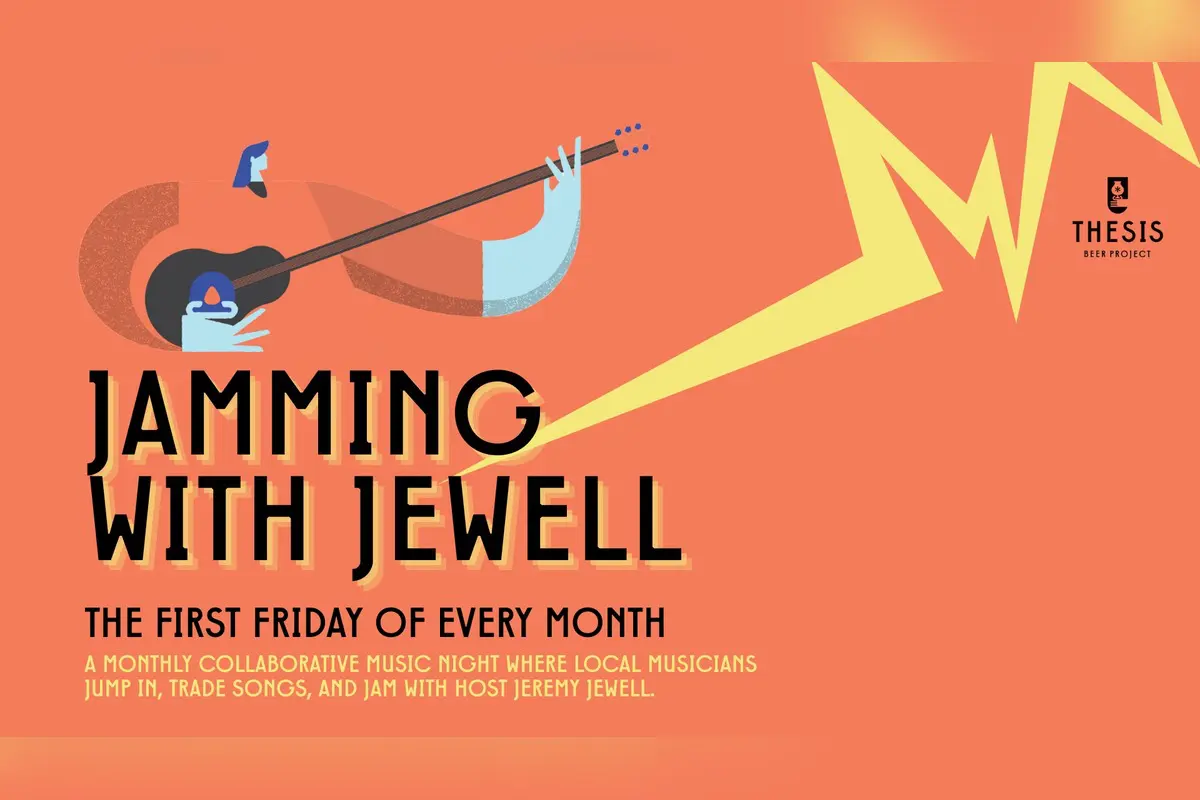 THESIS
BEER PROJECT

JAMMING
WITH JEWELL

THE FIRST FRIDAY OF EVERY MONTH

A MONTHLY COLLABORATIVE MUSIC NIGHT WHERE LOCAL MUSICIANS JUMP IN, TRADE SONGS, AND JAM WITH HOST JEREMY JEWELL.